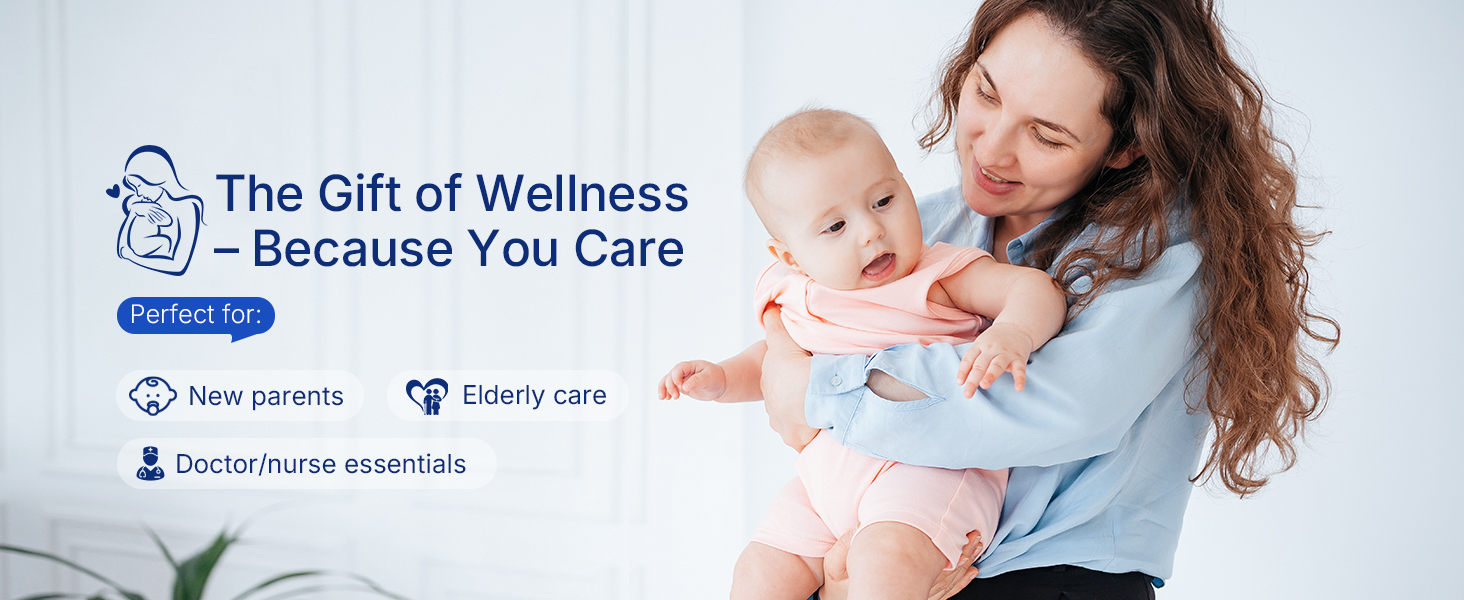 The Gift of Wellness – Because You Care

Perfect for:

New parents

Elderly care

Doctor/nurse essentials